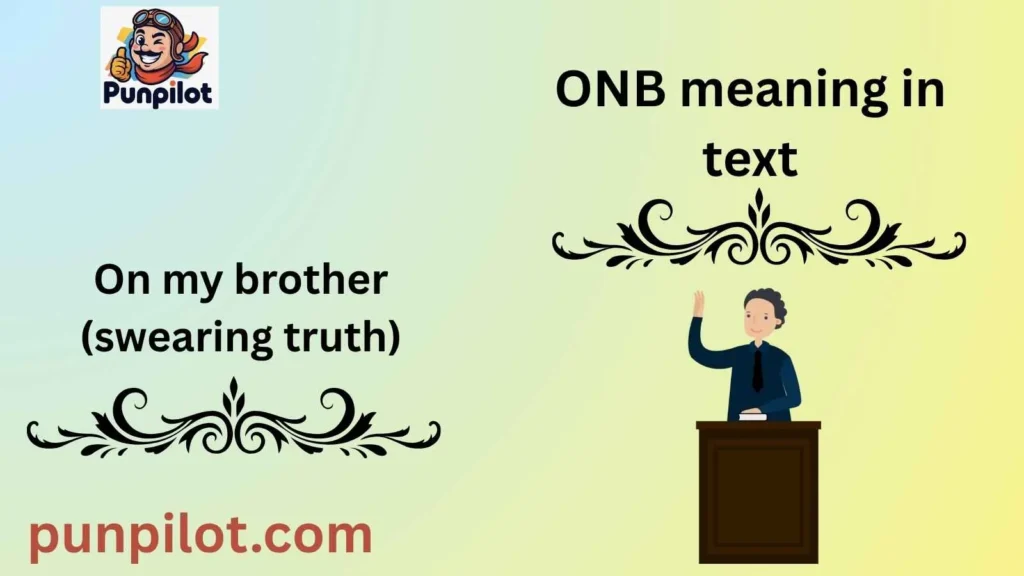 Punpilot

ONB meaning in text

On my brother (swearing truth)

punpilot.com